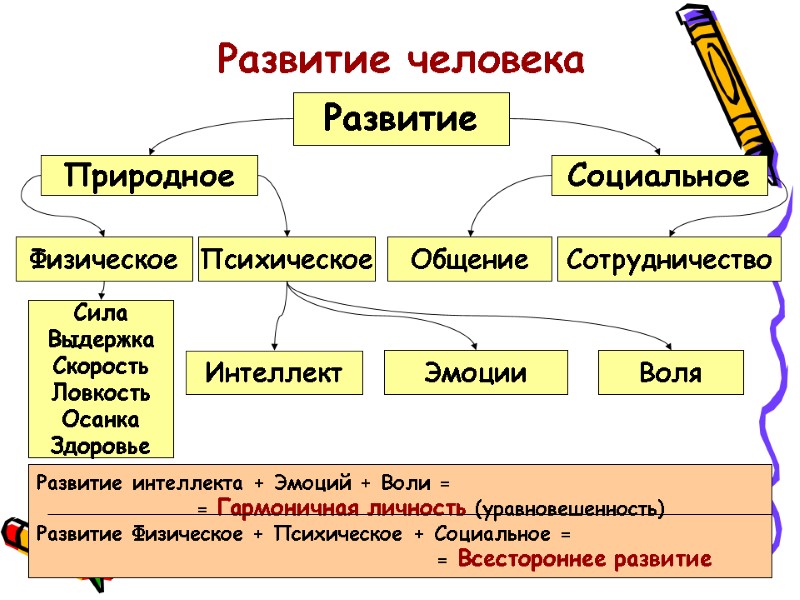 Развитие человека

Развитие

Природное

Социальное

Физическое

Психическое

Общение

Сотрудничество

Сила
Выдержка
Скорость
Ловкость
Осанка
Здоровье

Интеллект

Эмоции

Воля

Развитие интеллекта + Эмоций + Воли =
= Гармоничная личность (уравновешенность)

Развитие Физическое + Психическое + Социальное =
= Всестороннее развитие